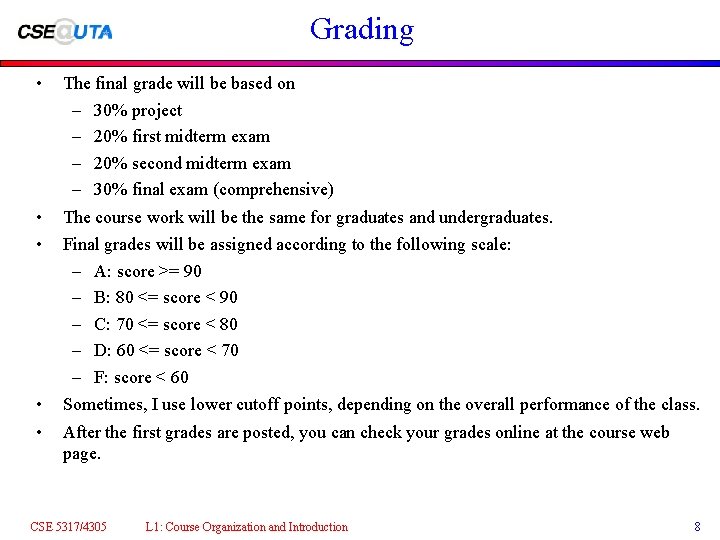 CSE@UTA

Grading

• The final grade will be based on
– 30% project
– 20% first midterm exam
– 20% second midterm exam
– 30% final exam (comprehensive)
• The course work will be the same for graduates and undergraduates.
• Final grades will be assigned according to the following scale:
– A: score >= 90
– B: 80 <= score < 90
– C: 70 <= score < 80
– D: 60 <= score < 70
– F: score < 60
• Sometimes, I use lower cutoff points, depending on the overall performance of the class.
• After the first grades are posted, you can check your grades online at the course web page.

CSE 5317/4305 L1: Course Organization and Introduction 8